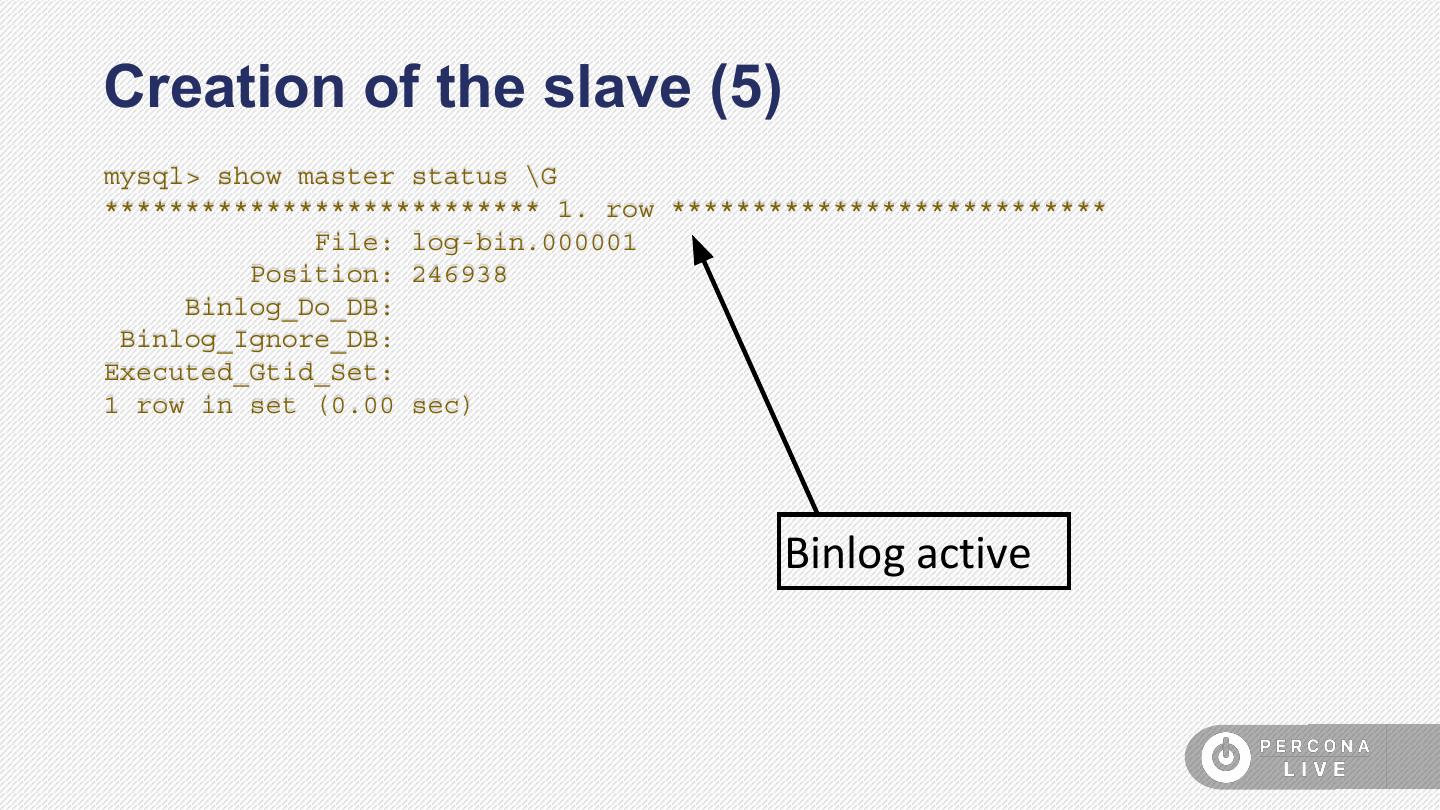 Creation of the slave (5)

mysql> show master status \G
*************************** 1. row ***************************
File: log-bin.000001
Position: 246938
Binlog_Do_DB:
Binlog_Ignore_DB:
Executed_Gtid_Set:
1 row in set (0.00 sec)

Binlog active

PERCONA
LIVE